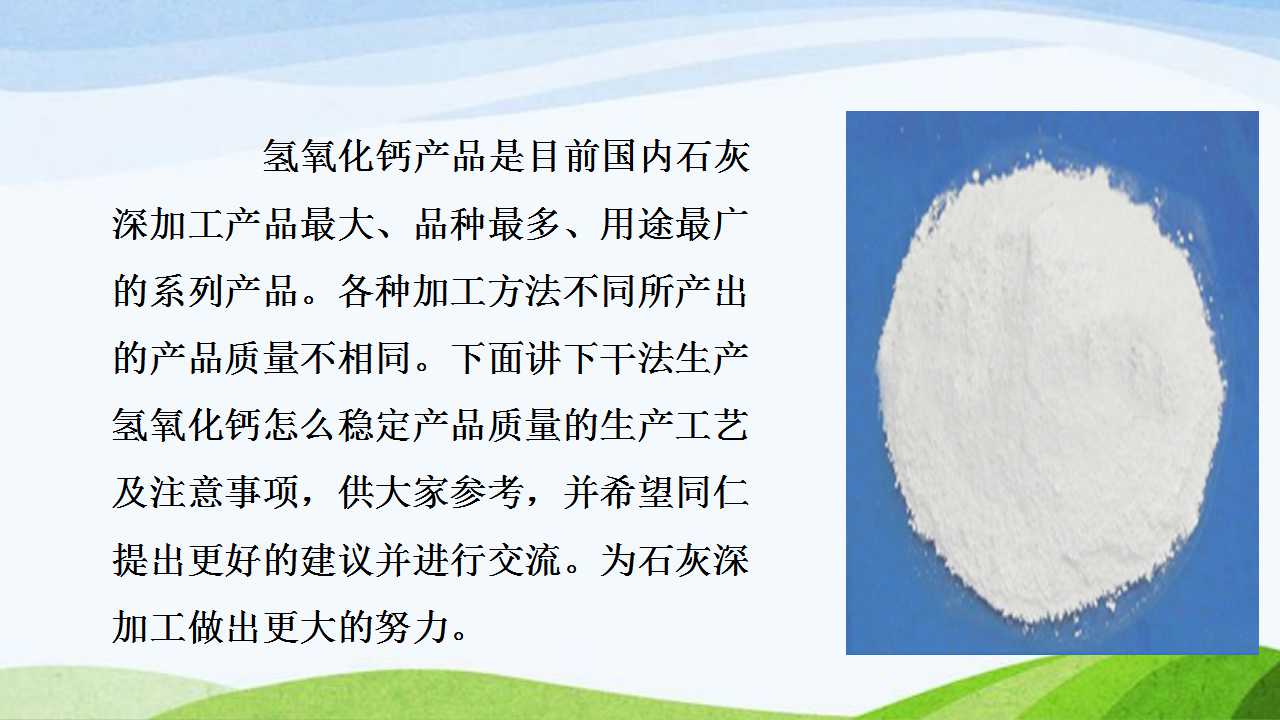 氢氧化钙产品是目前国内石灰深加工产品最大、品种最多、用途最广的系列产品。各种加工方法不同所产出的产品质量不相同。下面讲下干法生产氢氧化钙怎么稳定产品质量的生产工艺及注意事项，供大家参考，并希望同仁提出更好的建议并进行交流。为石灰深加工做出更大的努力。